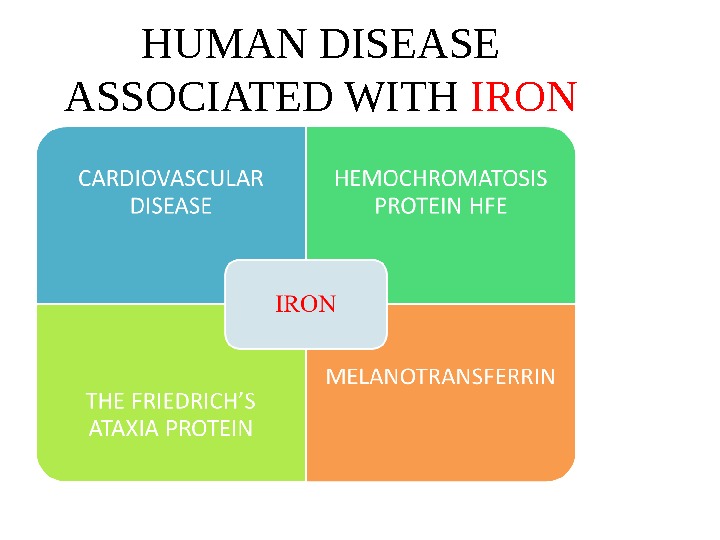 HUMAN DISEASE ASSOCIATED WITH IRON

CARDIOVASCULAR DISEASE

HEMOCHROMATOSIS PROTEIN HFE

IRON

THE FRIEDRICH'S ATAXIA PROTEIN

MELANOTRANSFERRIN